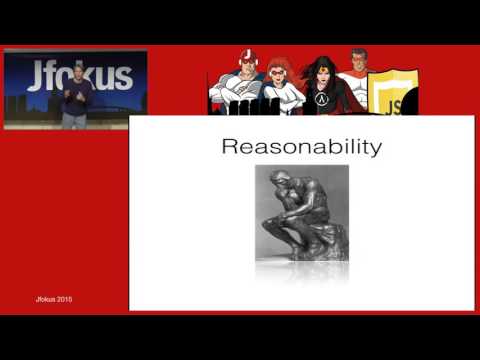 Jfokus

J

JS

Reasonability

Jfokus 2015